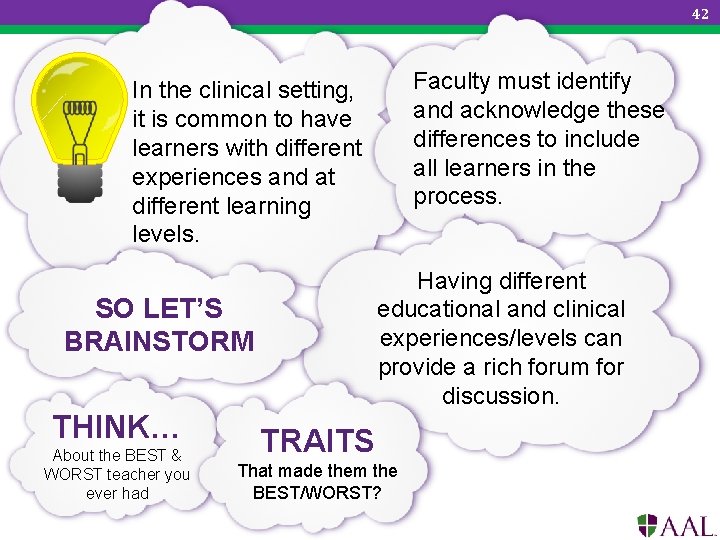 42

In the clinical setting, it is common to have learners with different experiences and at different learning levels.

Faculty must identify and acknowledge these differences to include all learners in the process.

SO LET'S BRAINSTORM

Having different educational and clinical experiences/levels can provide a rich forum for discussion.

THINK...
About the BEST & WORST teacher you ever had

TRAITS
That made them the BEST/WORST?

AAL.